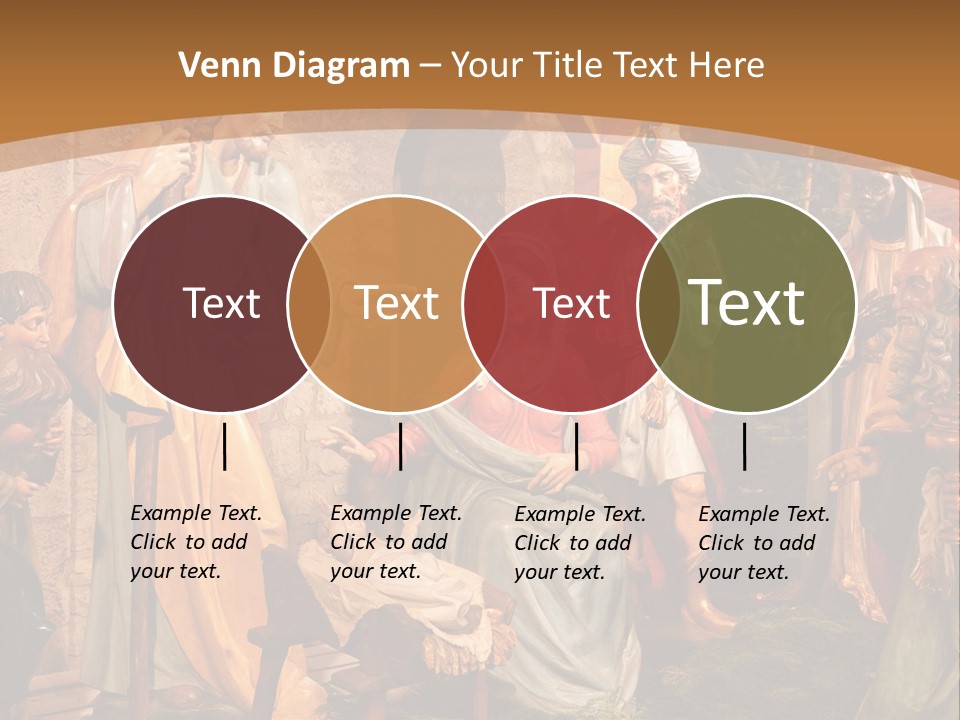 Venn Diagram – Your Title Text Here

Text

Text

Text

Text

Example Text. Click to add your text.

Example Text. Click to add your text.

Example Text. Click to add your text.

Example Text. Click to add your text.